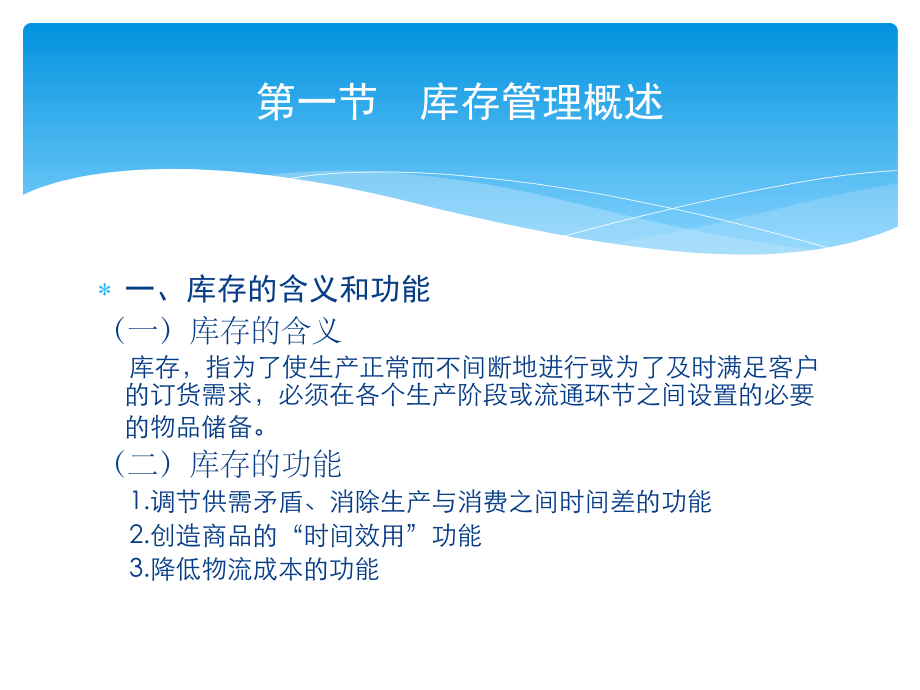 第一节　库存管理概述

* 一、库存的含义和功能

（一）库存的含义

库存，指为了使生产正常而不间断地进行或为了及时满足客户的订货需求，必须在各个生产阶段或流通环节之间设置的必要的物品储备。

（二）库存的功能

1.调节供需矛盾、消除生产与消费之间时间差的功能

2.创造商品的“时间效用”功能

3.降低物流成本的功能